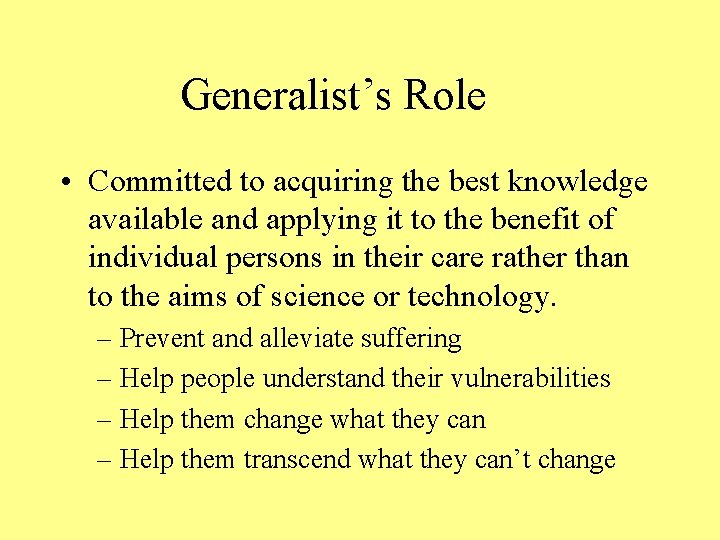 Generalist’s Role

• Committed to acquiring the best knowledge available and applying it to the benefit of individual persons in their care rather than to the aims of science or technology.

– Prevent and alleviate suffering
– Help people understand their vulnerabilities
– Help them change what they can
– Help them transcend what they can’t change